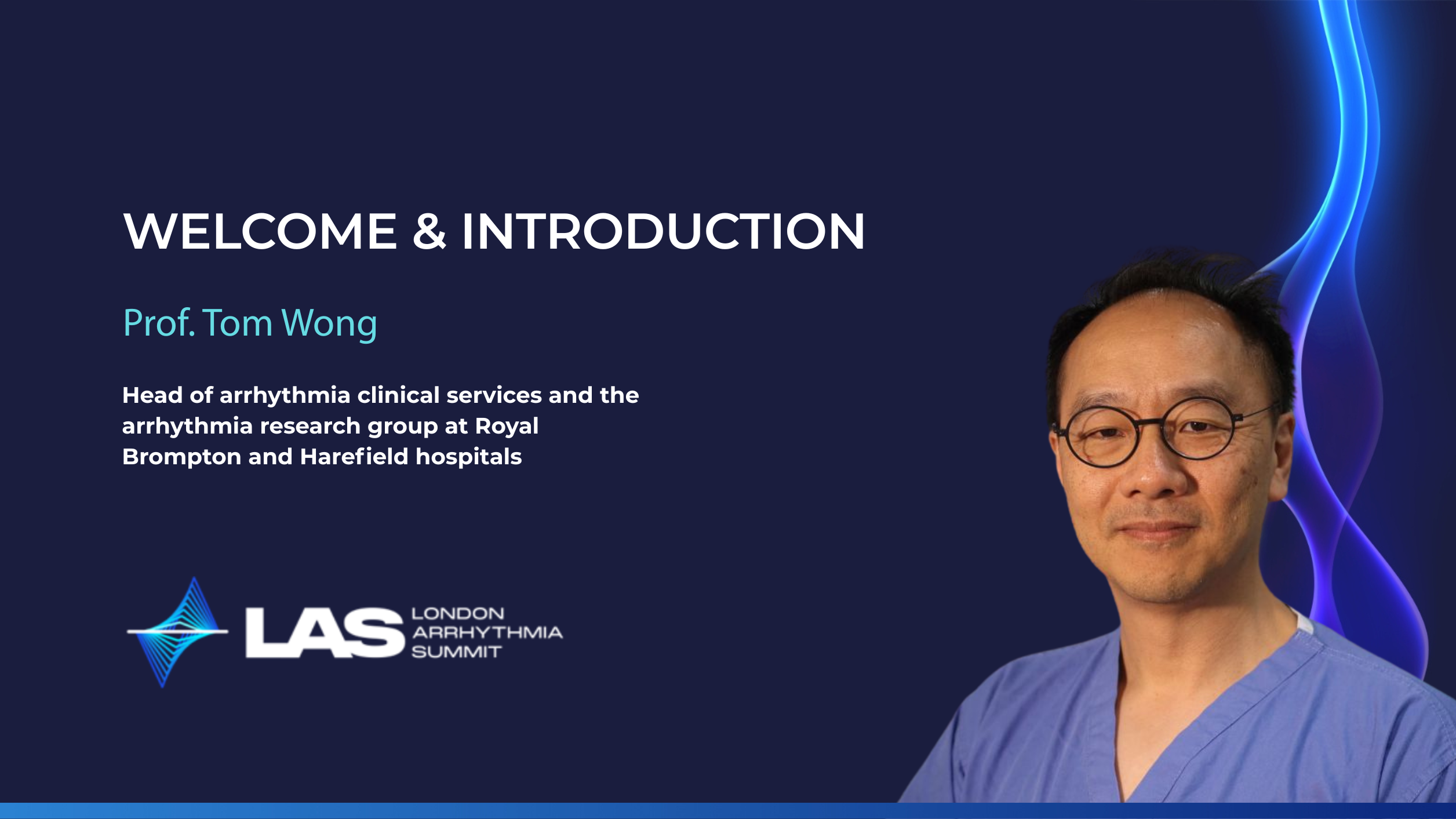 WELCOME & INTRODUCTION

Prof. Tom Wong

Head of arrhythmia clinical services and the arrhythmia research group at Royal Brompton and Harefield hospitals

LAS LONDON ARRHYTHMIA SUMMIT